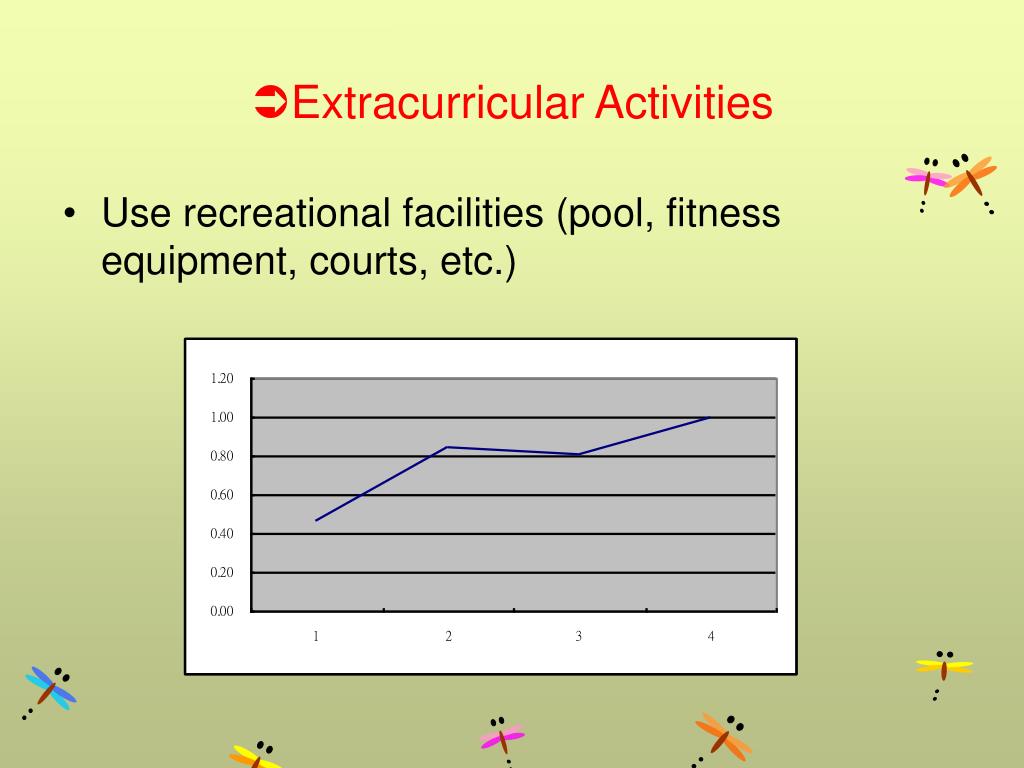 ➲Extracurricular Activities

• Use recreational facilities (pool, fitness equipment, courts, etc.)

1.20
1.00
0.80
0.60
0.40
0.20
0.00

1 2 3 4